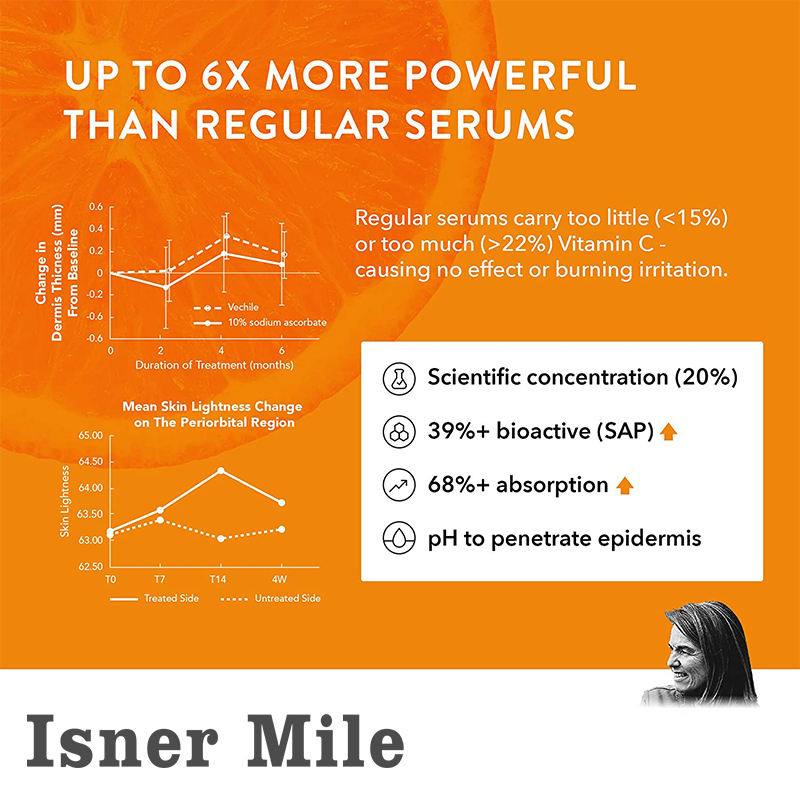 UP TO 6X MORE POWERFUL THAN REGULAR SERUMS

Change in Dermis Thicness (mm) From Baseline

0.6
0.4
0.2
0
-0.2
-0.4
-0.6

Vechile
10% sodium ascorbate

0 2 4 6
Duration of Treatment (months)

Mean Skin Lightness Change on The Periorbital Region

Skin Lightness

65.00
64.50
64.00
63.50
63.00
62.50

T0 T7 T14 4W

Treated Side
Untreated Side

Regular serums carry too little (<15%) or too much (>22%) Vitamin C - causing no effect or burning irritation.

Scientific concentration (20%)

39%+ bioactive (SAP)

68%+ absorption

pH to penetrate epidermis

Isner Mile